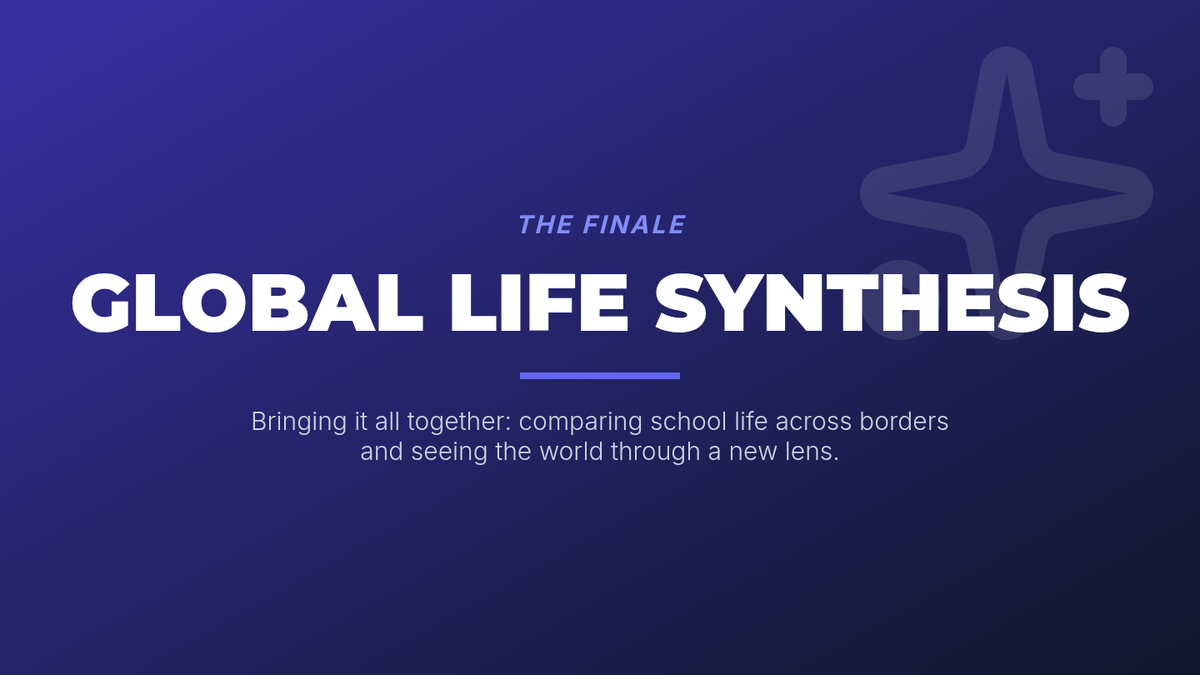 THE FINALE

GLOBAL LIFE SYNTHESIS

Bringing it all together: comparing school life across borders and seeing the world through a new lens.